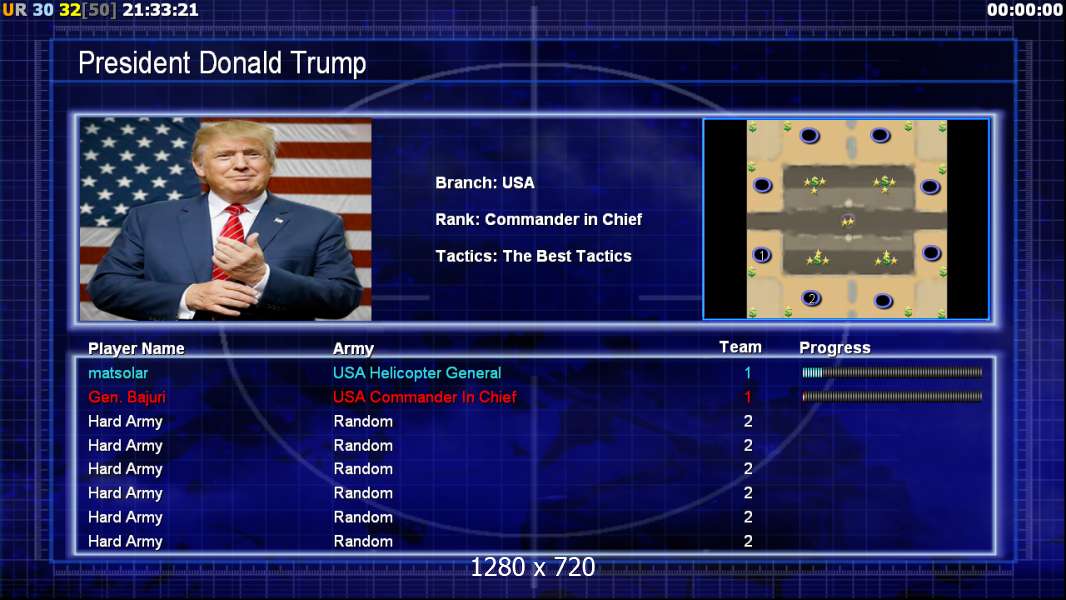 UR 30 32[50] 21:33:21

00:00:00

President Donald Trump

Branch: USA

Rank: Commander in Chief

Tactics: The Best Tactics

1

2

| Player Name | Army | Team | Progress |
|---|---|---|---|
| matsolar | USA Helicopter General | 1 | |
| Gen. Bajuri | USA Commander In Chief | 1 | |
| Hard Army | Random | 2 | |
| Hard Army | Random | 2 | |
| Hard Army | Random | 2 | |
| Hard Army | Random | 2 | |
| Hard Army | Random | 2 | |
| Hard Army | Random | 2 | |

1280 x 720